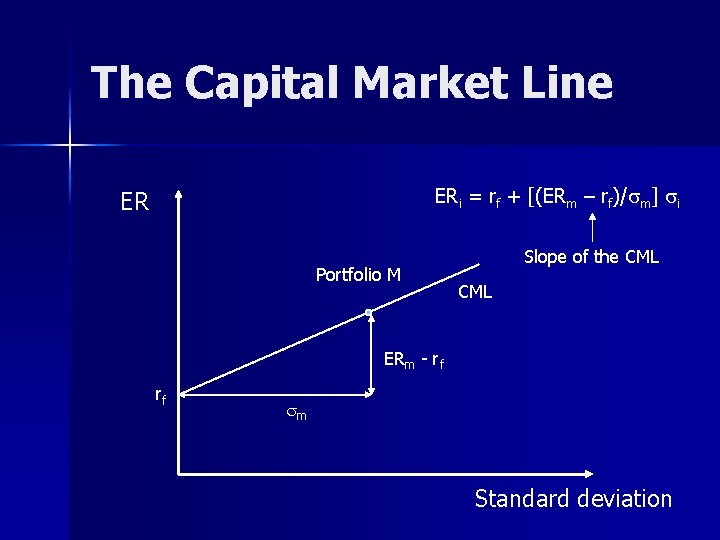 The Capital Market Line

ER

$ER_i = r_f + [(ER_m - r_f)/\sigma_m] \sigma_i$

Slope of the CML

Portfolio M

CML

$ER_m - r_f$

$r_f$

$\sigma_m$

Standard deviation